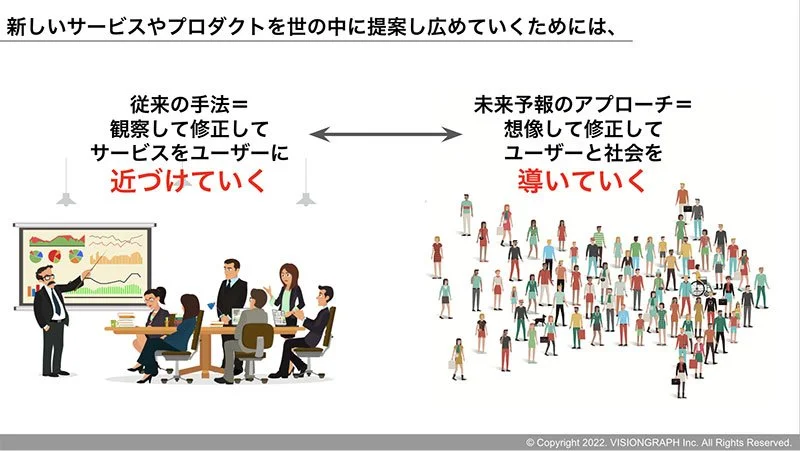 新しいサービスやプロダクトを世の中に提案し広めていくためには、

従来の手法＝
観察して修正して
サービスをユーザーに
近づけていく

未来予報のアプローチ＝
想像して修正して
ユーザーと社会を
導いていく

© Copyright 2022. VISIONGRAPH Inc. All Rights Reserved.